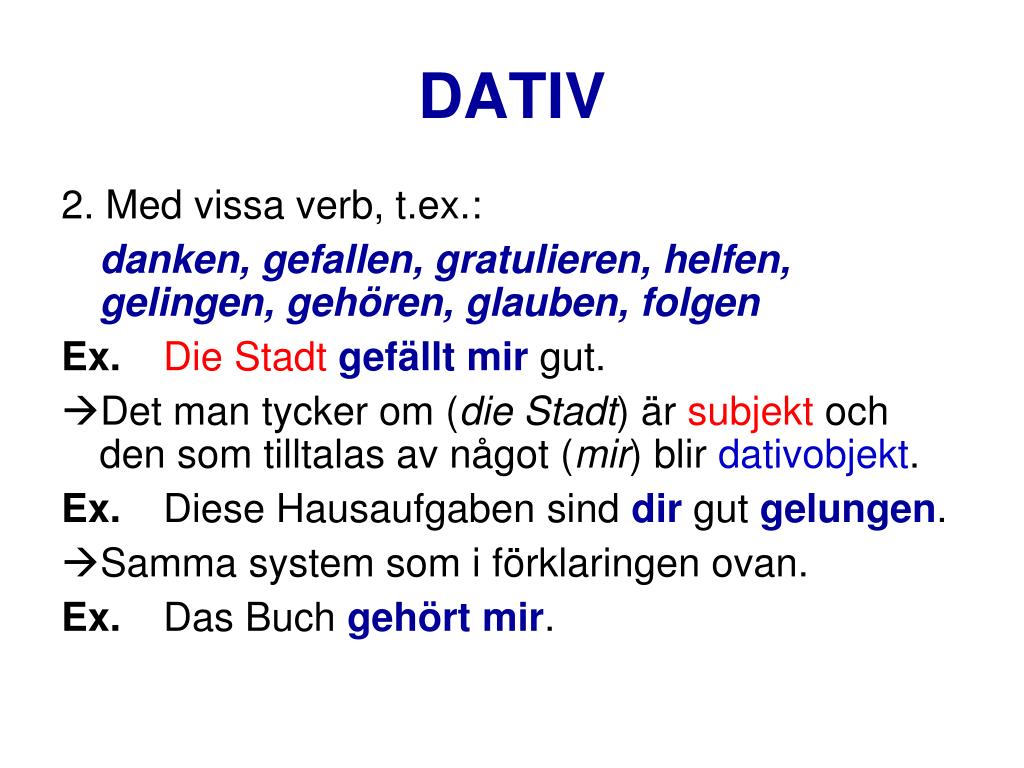 DATIV

2. Med vissa verb, t.ex.:

danken, gefallen, gratulieren, helfen, gelingen, gehören, glauben, folgen

Ex. Die Stadt gefällt mir gut.

→Det man tycker om (die Stadt) är subjekt och den som tilltalas av något (mir) blir dativobjekt.

Ex. Diese Hausaufgaben sind dir gut gelungen.

→Samma system som i förklaringen ovan.

Ex. Das Buch gehört mir.